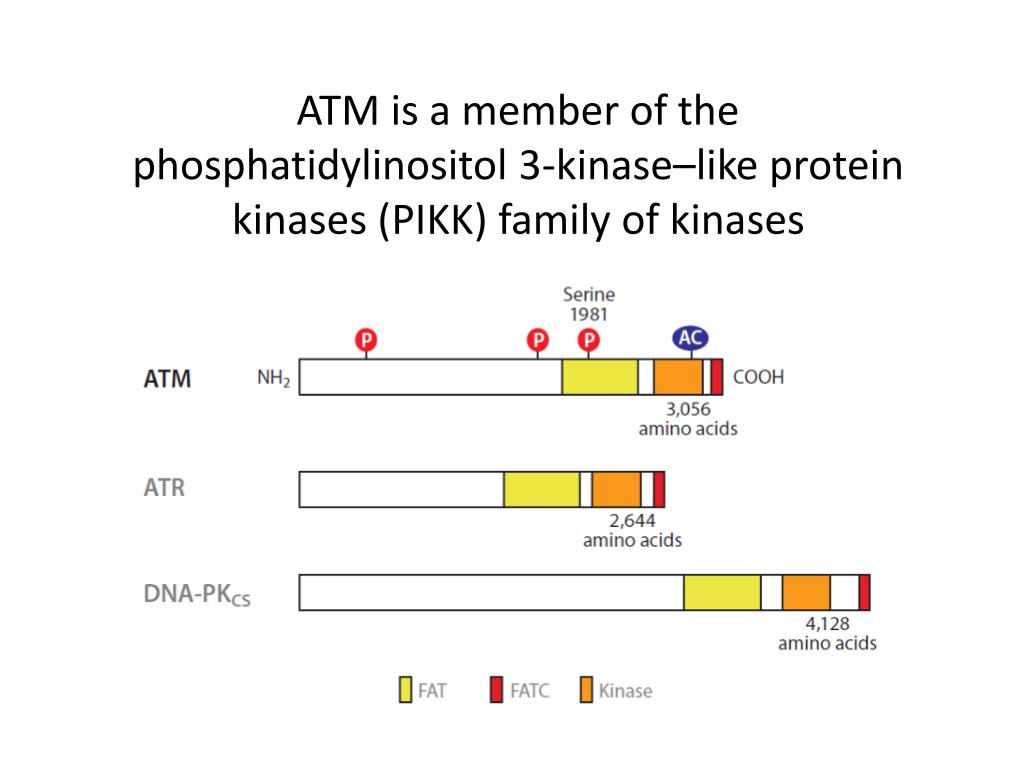 ATM is a member of the phosphatidylinositol 3-kinase–like protein kinases (PIKK) family of kinases

Serine 1981

P P P AC

ATM $NH_2$ COOH

3,056 amino acids

ATR

2,644 amino acids

DNA-$PK_{CS}$

4,128 amino acids

FAT FATC Kinase